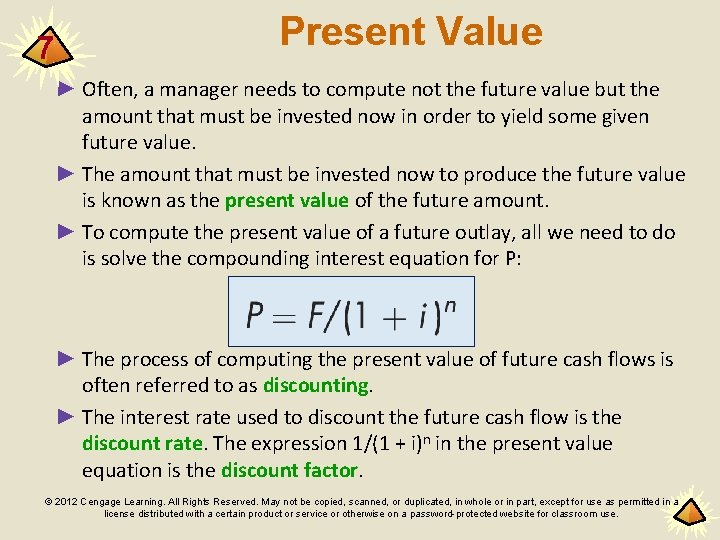 7

Present Value

► Often, a manager needs to compute not the future value but the amount that must be invested now in order to yield some given future value.

► The amount that must be invested now to produce the future value is known as the present value of the future amount.

► To compute the present value of a future outlay, all we need to do is solve the compounding interest equation for P:

$P = F/(1 + i)^n$

► The process of computing the present value of future cash flows is often referred to as discounting.

► The interest rate used to discount the future cash flow is the discount rate. The expression $1/(1 + i)^n$ in the present value equation is the discount factor.

© 2012 Cengage Learning. All Rights Reserved. May not be copied, scanned, or duplicated, in whole or in part, except for use as permitted in a license distributed with a certain product or service or otherwise on a password-protected website for classroom use.